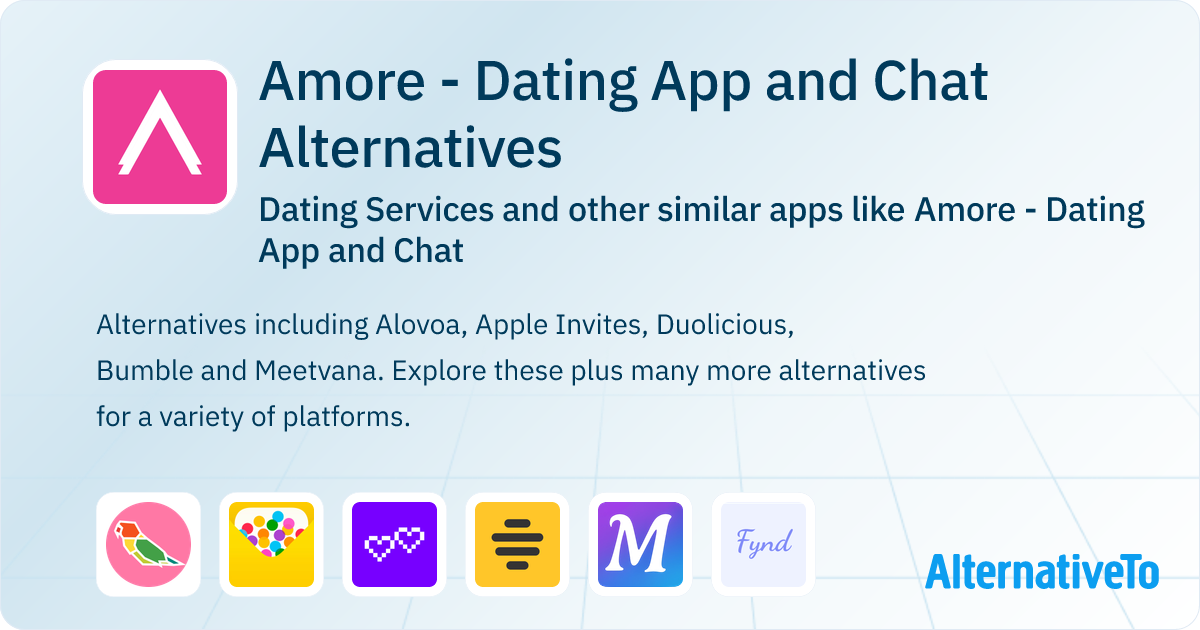 Amore - Dating App and Chat Alternatives

Dating Services and other similar apps like Amore - Dating App and Chat

Alternatives including Alovoa, Apple Invites, Duolicious, Bumble and Meetvana. Explore these plus many more alternatives for a variety of platforms.

M

Fynd

AlternativeTo